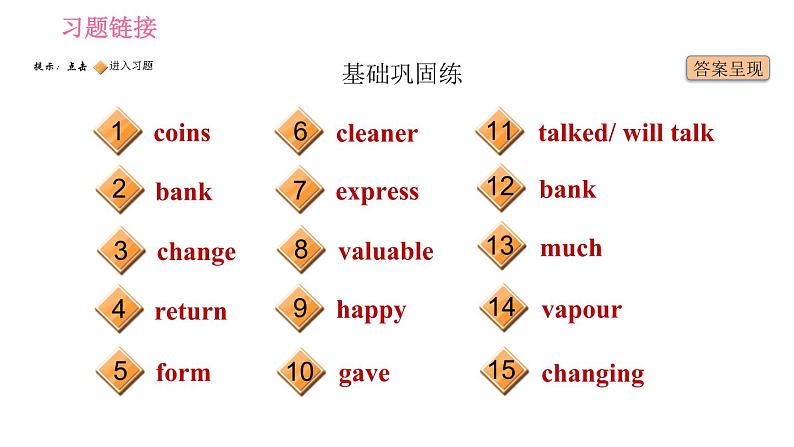 习题链接

提示：点击 进入习题

基础巩固练

答案呈现

1 coins
2 bank
3 change
4 return
5 form

6 cleaner
7 express
8 valuable
9 happy
10 gave

11 talked/ will talk
12 bank
13 much
14 vapour
15 changing